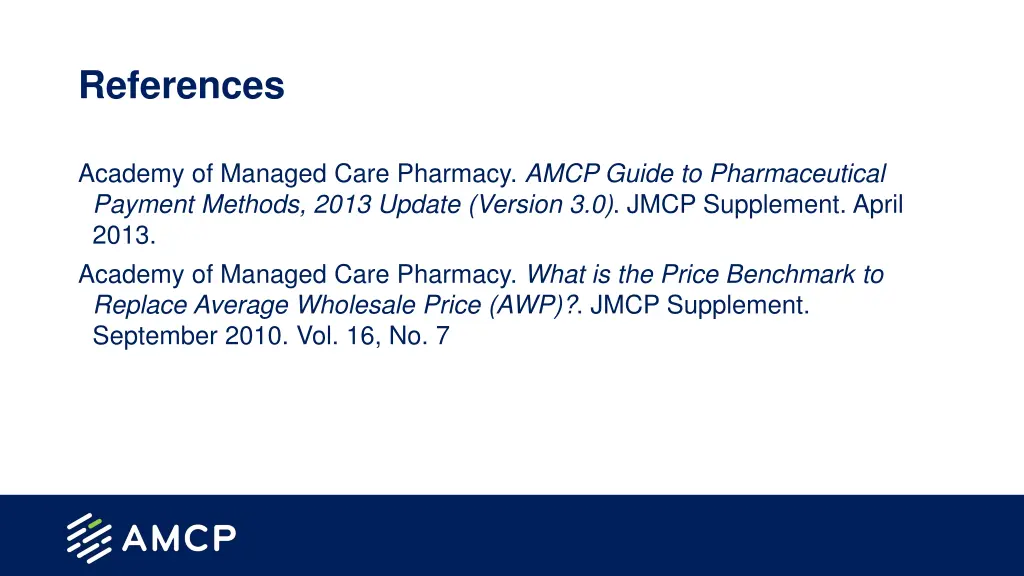 References

Academy of Managed Care Pharmacy. AMCP Guide to Pharmaceutical Payment Methods, 2013 Update (Version 3.0). JMCP Supplement. April 2013.

Academy of Managed Care Pharmacy. What is the Price Benchmark to Replace Average Wholesale Price (AWP)?. JMCP Supplement. September 2010. Vol. 16, No. 7

AMCP